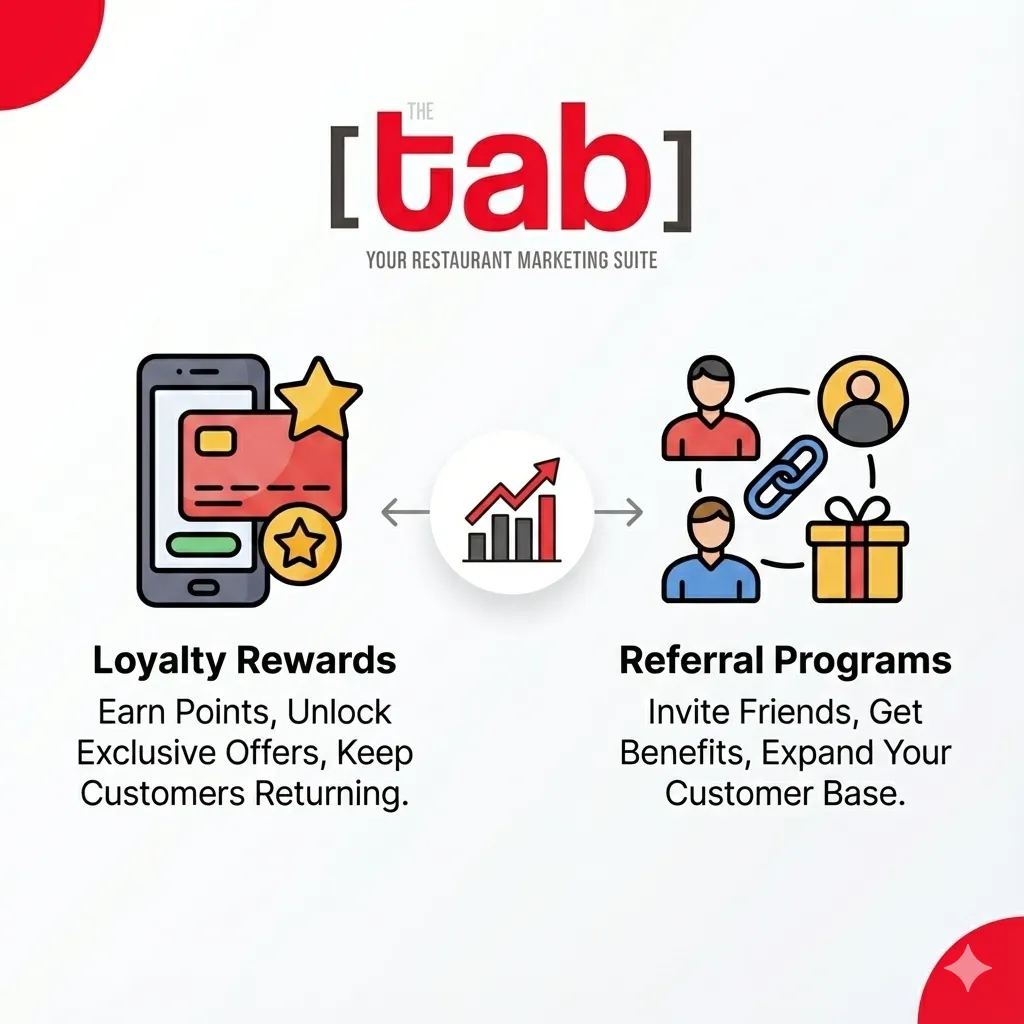 THE
[tab]
YOUR RESTAURANT MARKETING SUITE

Loyalty Rewards
Earn Points, Unlock Exclusive Offers, Keep Customers Returning.

Referral Programs
Invite Friends, Get Benefits, Expand Your Customer Base.